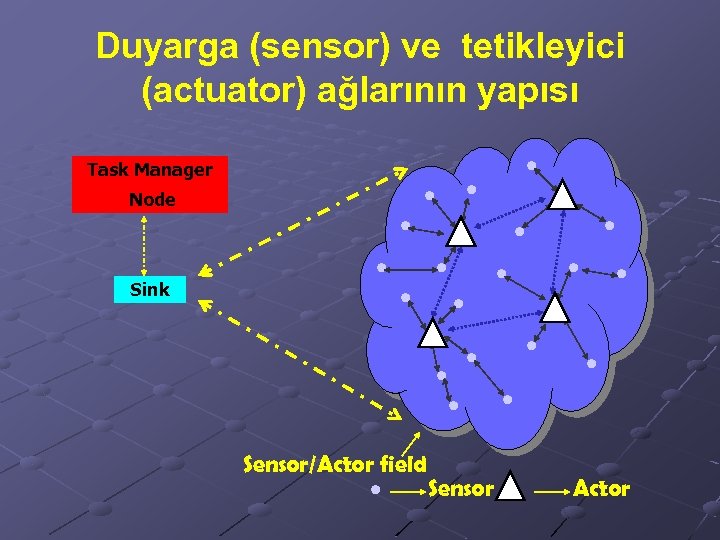 Duyarga (sensor) ve tetikleyici (actuator) ağlarının yapısı

Task Manager Node

Sink

Sensor/Actor field

Sensor Actor